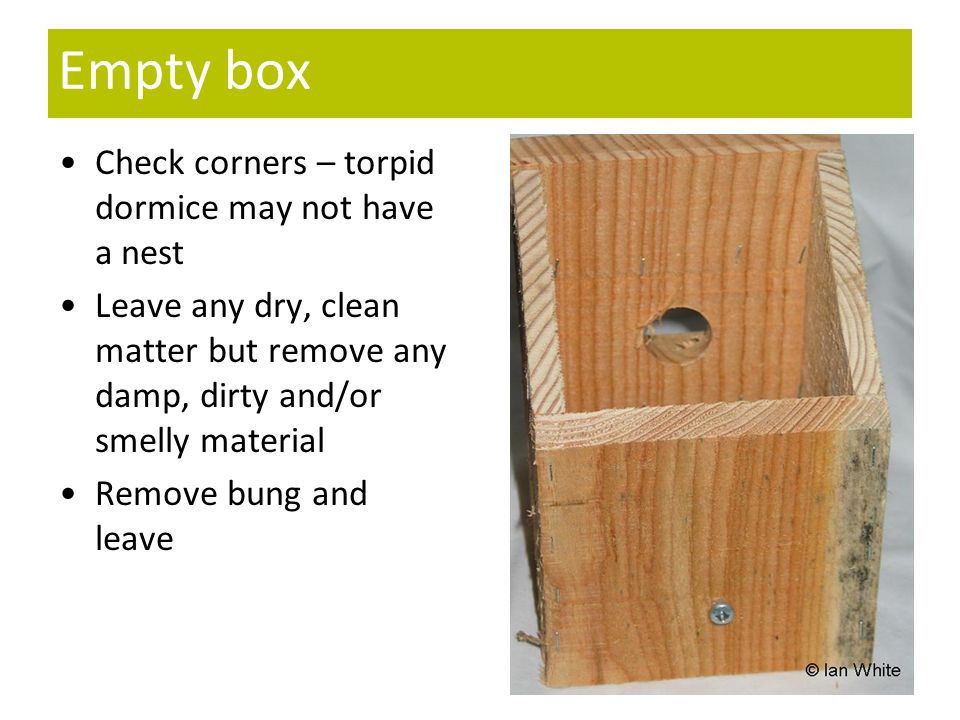 Empty box

• Check corners – torpid dormice may not have a nest

• Leave any dry, clean matter but remove any damp, dirty and/or smelly material

• Remove bung and leave

© Ian White